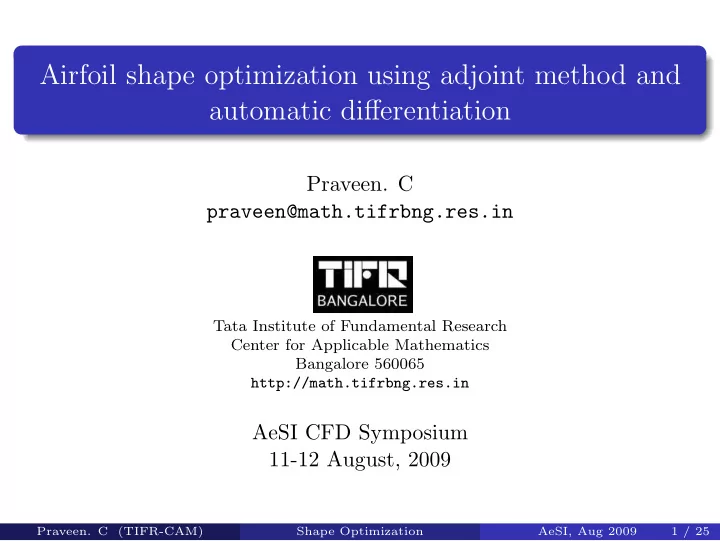 Airfoil shape optimization using adjoint method and automatic differentiation

Praveen. C
praveen@math.tifrbng.res.in

TIFR
BANGALORE

Tata Institute of Fundamental Research
Center for Applicable Mathematics
Bangalore 560065
http://math.tifrbng.res.in

AeSI CFD Symposium
11-12 August, 2009

Praveen. C (TIFR-CAM) Shape Optimization AeSI, Aug 2009 1 / 25